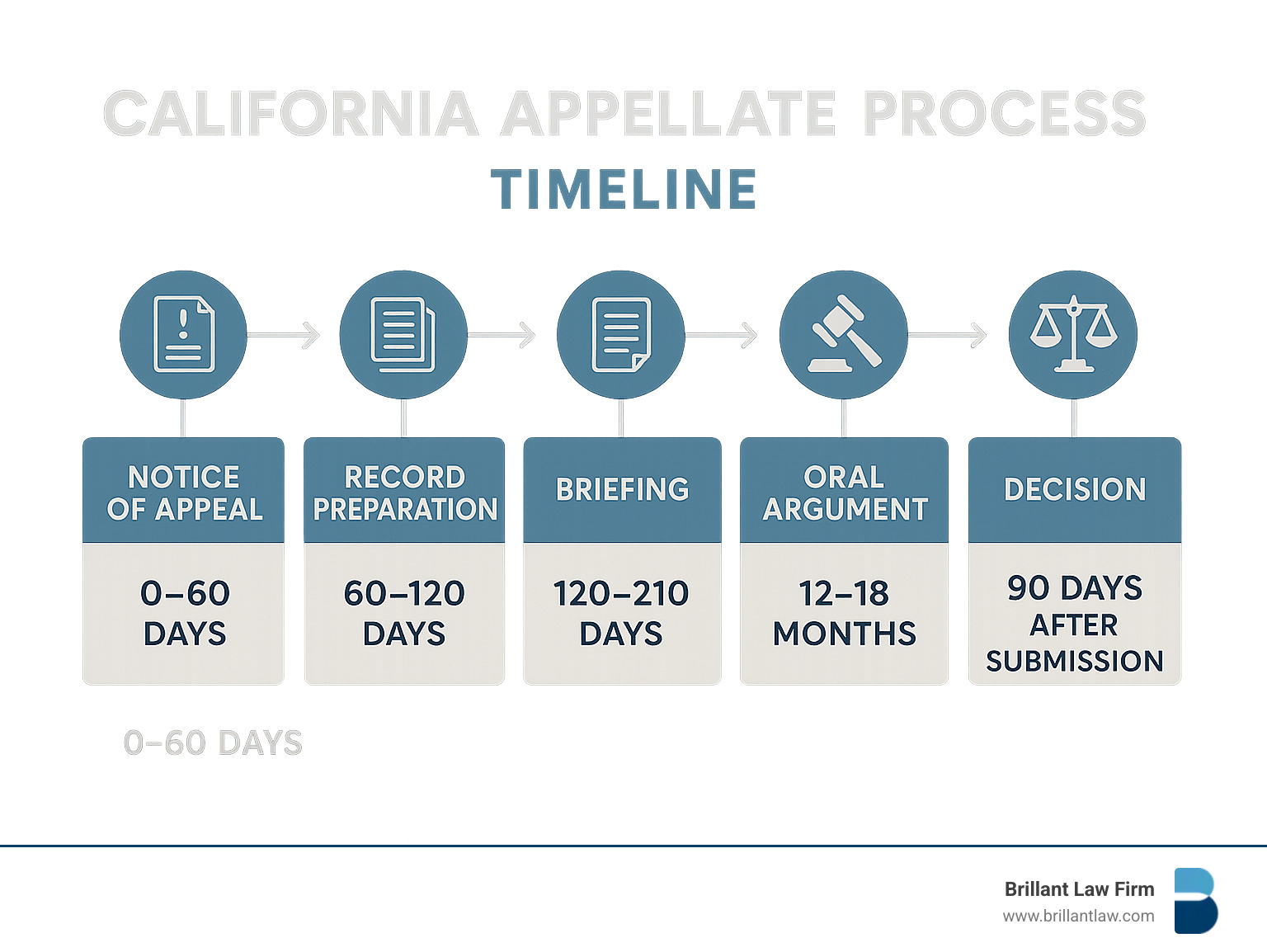 CALIFORNIA APPELLATE PROCESS
TIMELINE

NOTICE OF APPEAL
0–60 DAYS

RECORD PREPARATION
60–120 DAYS

BRIEFING
120–210 DAYS

ORAL ARGUMENT
12–18 MONTHS

DECISION
90 DAYS AFTER SUBMISSION

0–60 DAYS

Brillant Law Firm
www.brillantlaw.com